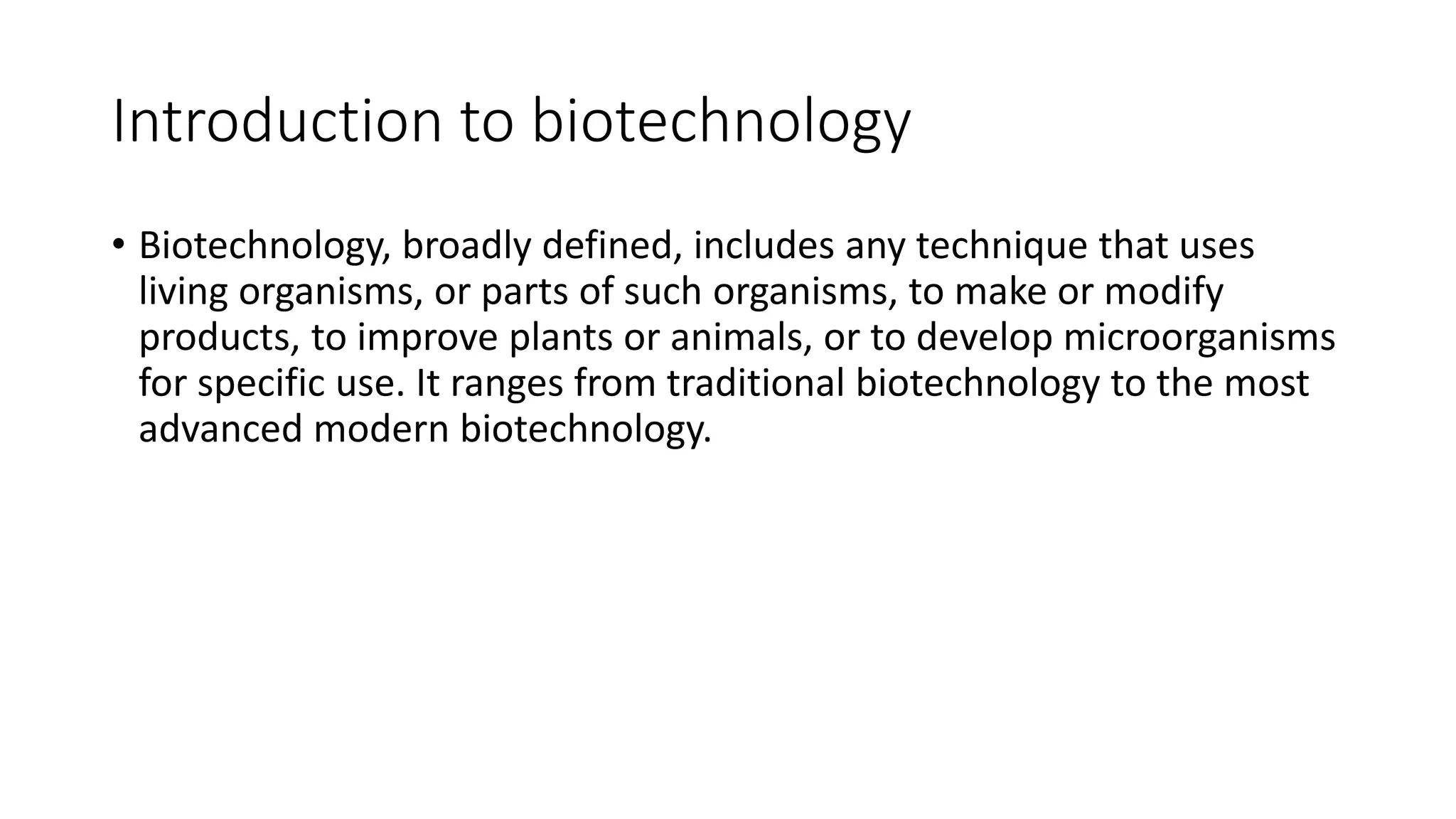 Introduction to biotechnology

• Biotechnology, broadly defined, includes any technique that uses living organisms, or parts of such organisms, to make or modify products, to improve plants or animals, or to develop microorganisms for specific use. It ranges from traditional biotechnology to the most advanced modern biotechnology.